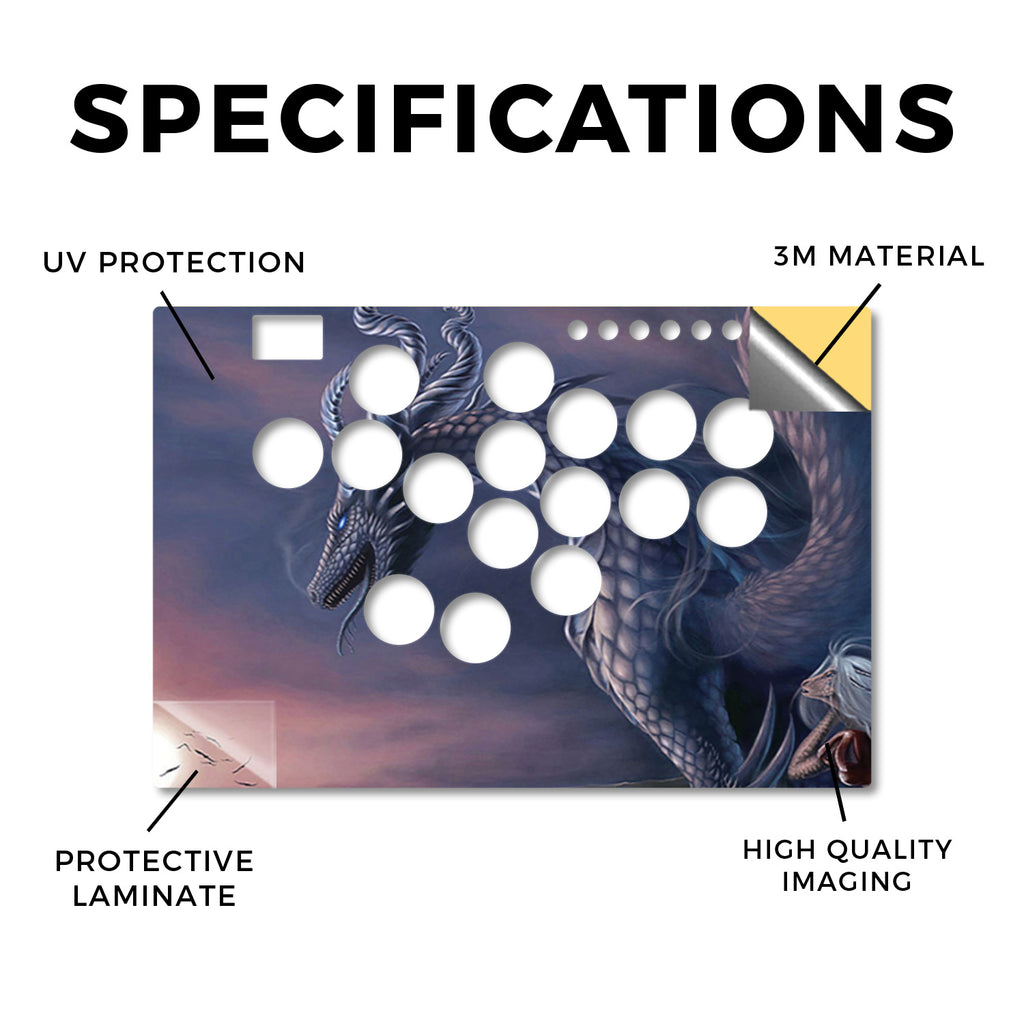 SPECIFICATIONS

UV PROTECTION

3M MATERIAL

PROTECTIVE LAMINATE

HIGH QUALITY IMAGING